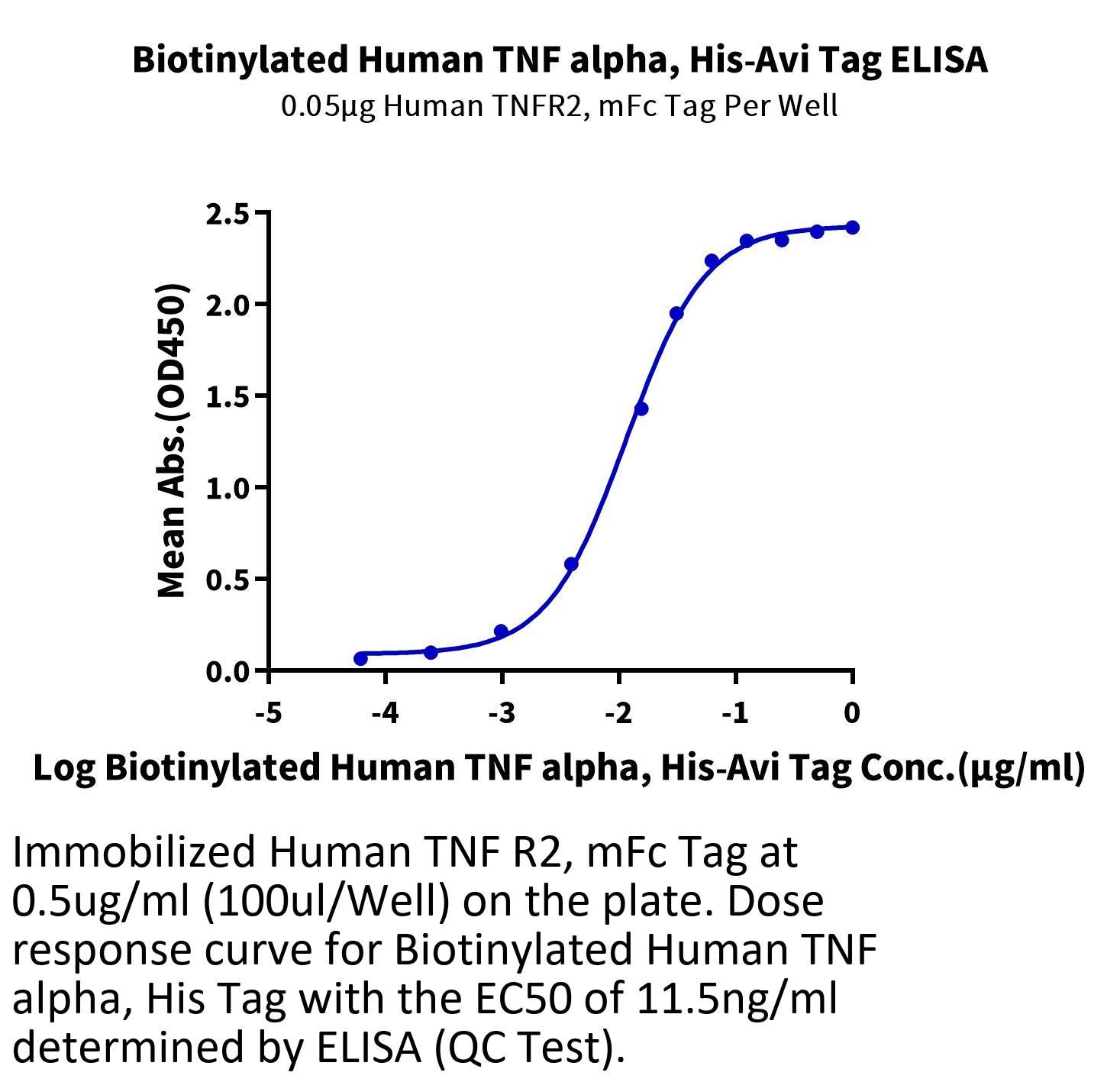 Biotinylated Human TNF alpha, His-Avi Tag ELISA
0.05μg Human TNFR2, mFc Tag Per Well

Mean Abs.(OD450)

2.5
2.0
1.5
1.0
0.5
0.0

-5
-4
-3
-2
-1
0

Log Biotinylated Human TNF alpha, His-Avi Tag Conc.(μg/ml)

Immobilized Human TNF R2, mFc Tag at 0.5ug/ml (100ul/Well) on the plate. Dose response curve for Biotinylated Human TNF alpha, His Tag with the EC50 of 11.5ng/ml determined by ELISA (QC Test).